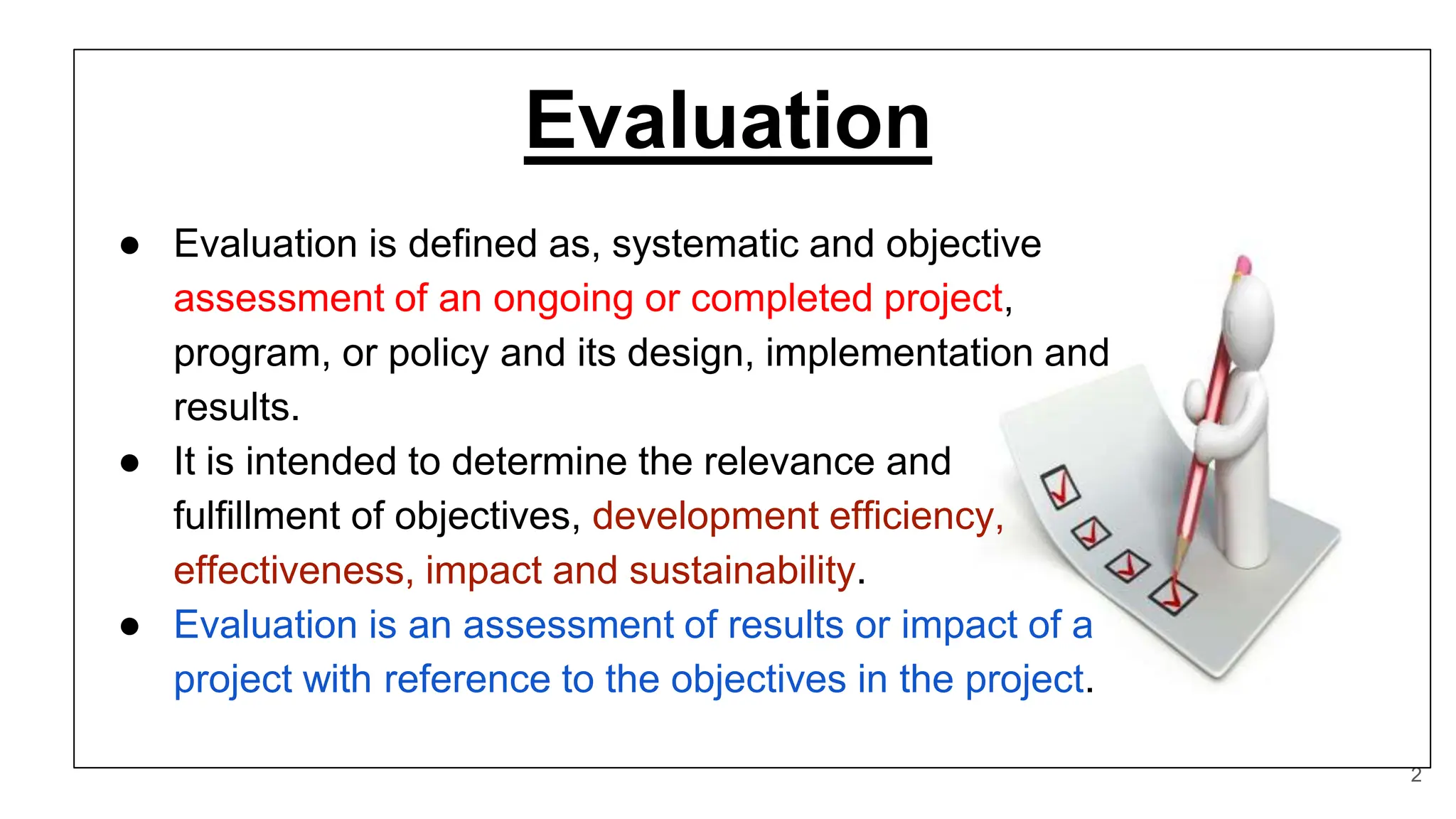 Evaluation

● Evaluation is defined as, systematic and objective assessment of an ongoing or completed project, program, or policy and its design, implementation and results.

● It is intended to determine the relevance and fulfillment of objectives, development efficiency, effectiveness, impact and sustainability.

● Evaluation is an assessment of results or impact of a project with reference to the objectives in the project.

2